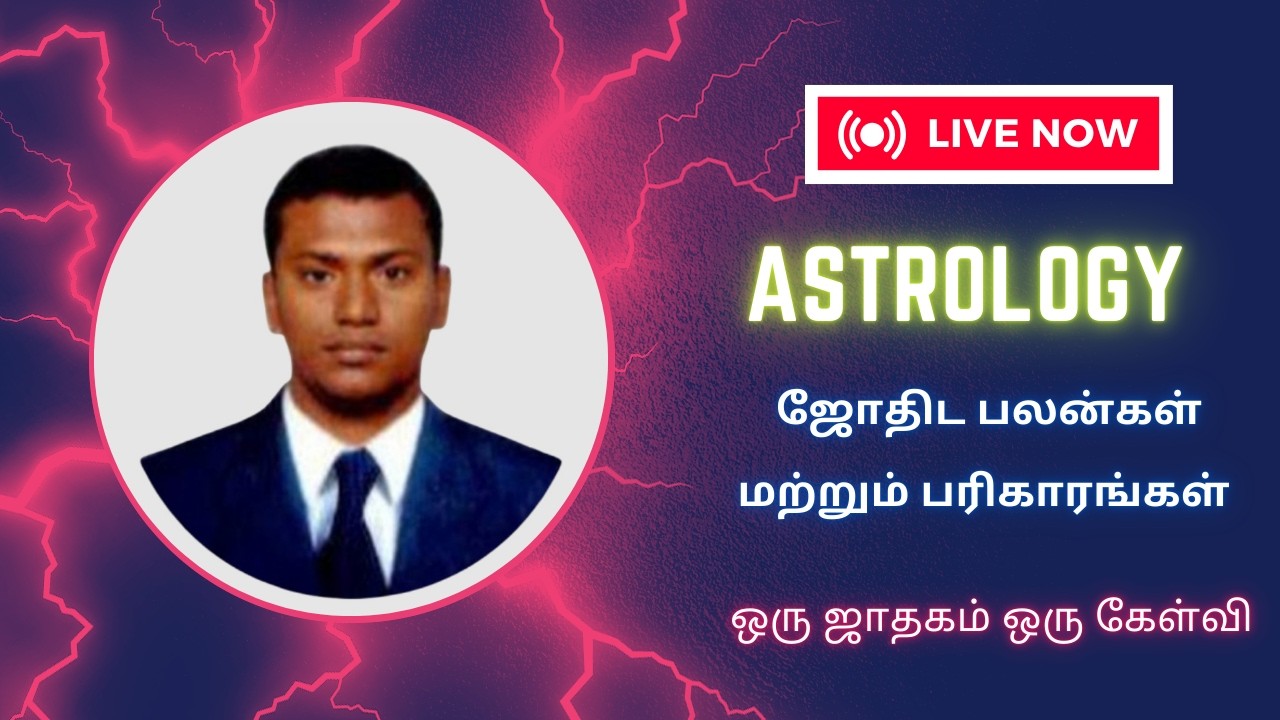 LIVE NOW

ASTROLOGY

ஜோதிட பலன்கள் மற்றும் பரிகாரங்கள்

ஒரு ஜாதகம் ஒரு கேள்வி